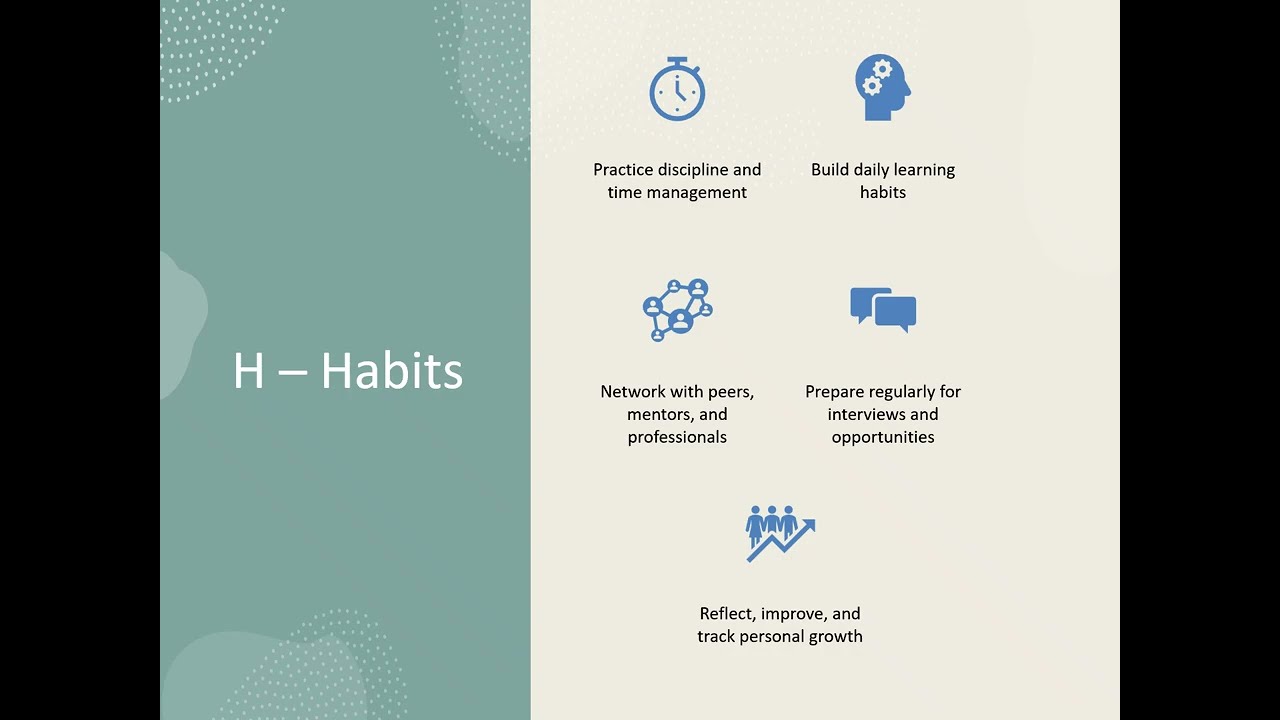 H – Habits

Practice discipline and time management

Build daily learning habits

Network with peers, mentors, and professionals

Prepare regularly for interviews and opportunities

Reflect, improve, and track personal growth